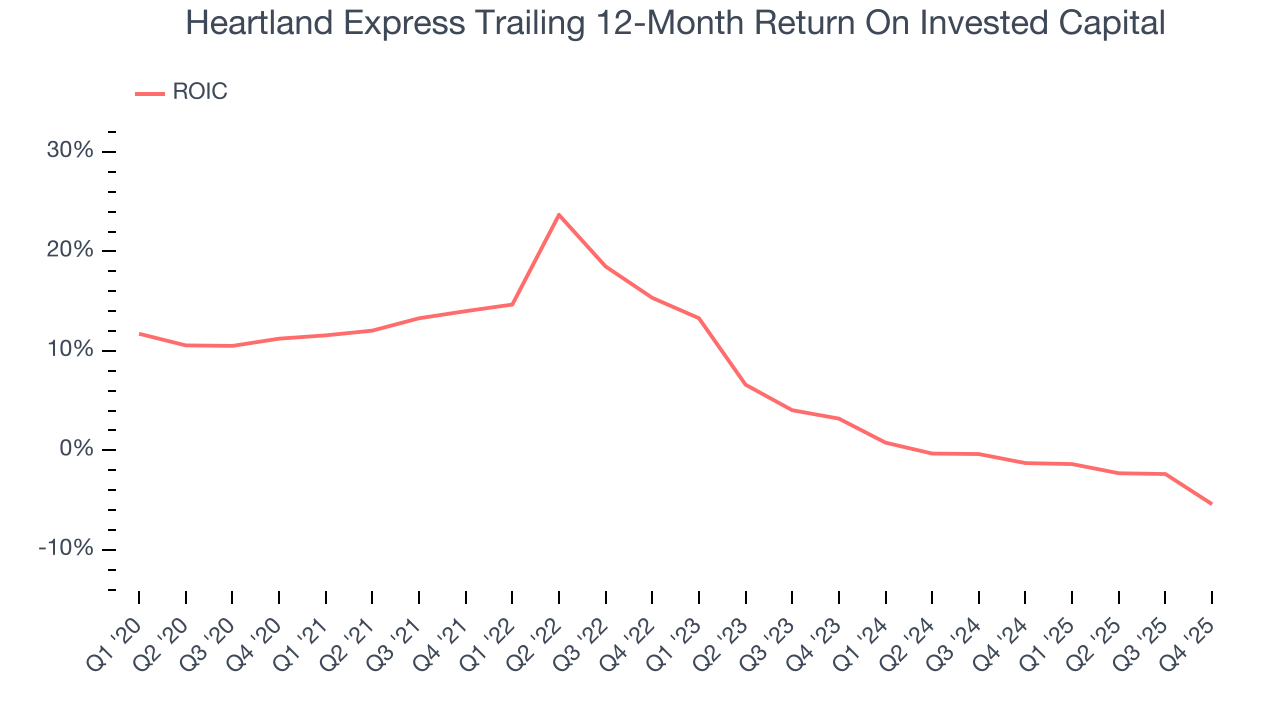 Heartland Express Trailing 12-Month Return On Invested Capital

ROIC

30%
20%
10%
0%
-10%

Q1 '20
Q2 '20
Q3 '20
Q4 '20
Q1 '21
Q2 '21
Q3 '21
Q4 '21
Q1 '22
Q2 '22
Q3 '22
Q4 '22
Q1 '23
Q2 '23
Q3 '23
Q4 '23
Q1 '24
Q2 '24
Q3 '24
Q4 '24
Q1 '25
Q2 '25
Q3 '25
Q4 '25